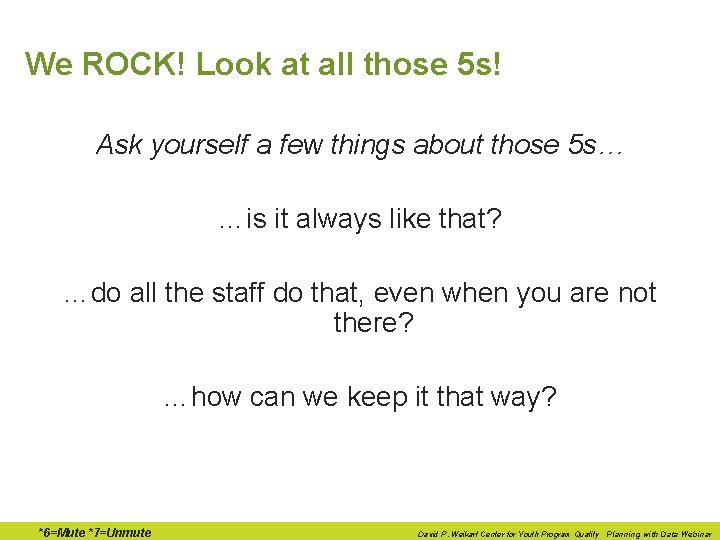 We ROCK! Look at all those 5s!

Ask yourself a few things about those 5s…

…is it always like that?

…do all the staff do that, even when you are not there?

…how can we keep it that way?

*6=Mute *7=Unmute

David P. Weikart Center for Youth Program Quality Planning with Data Webinar